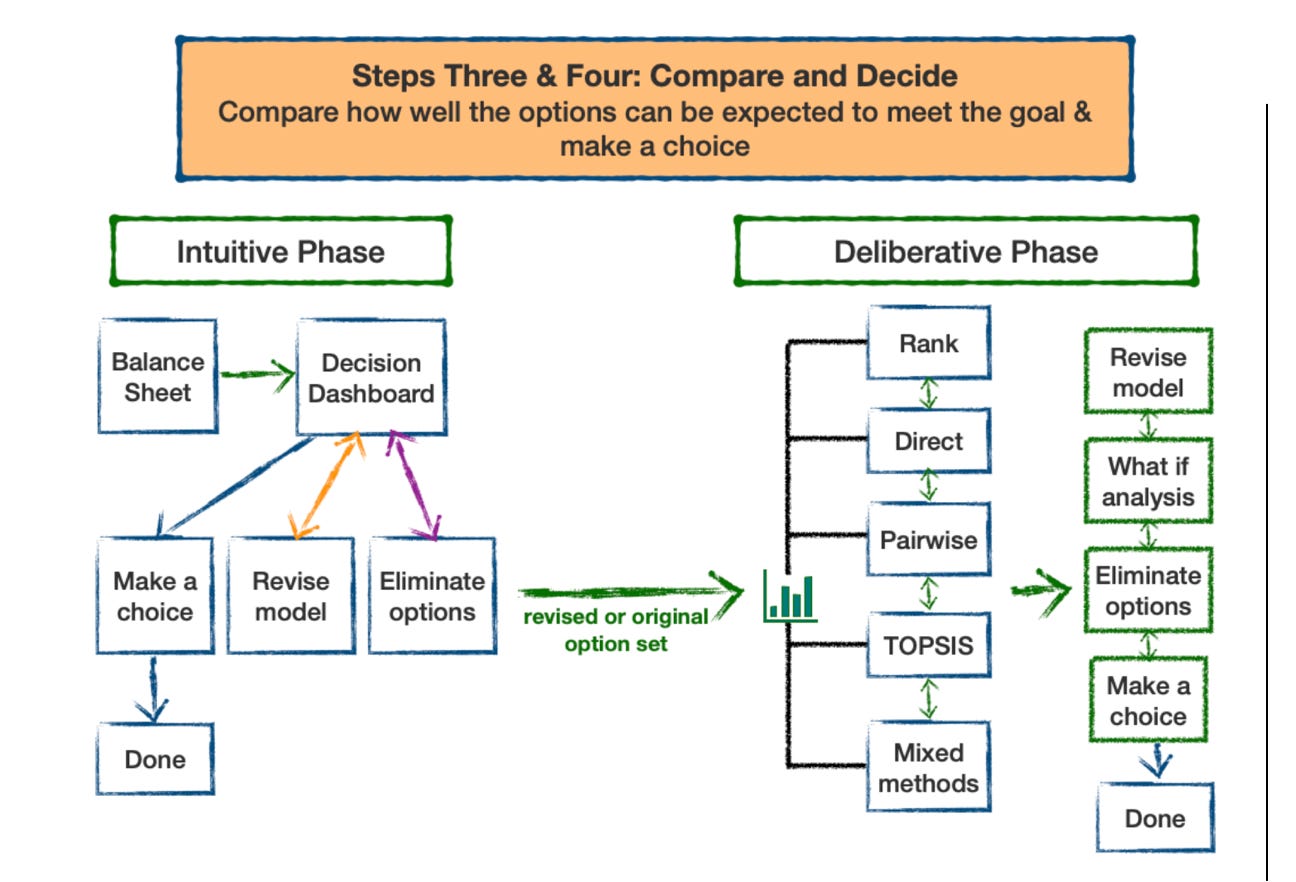 Steps Three & Four: Compare and Decide
Compare how well the options can be expected to meet the goal & make a choice

Intuitive Phase

Balance Sheet

Decision Dashboard

Make a choice

Revise model

Eliminate options

Done

revised or original option set

Deliberative Phase

Rank

Direct

Pairwise

TOPSIS

Mixed methods

Revise model

What if analysis

Eliminate options

Make a choice

Done